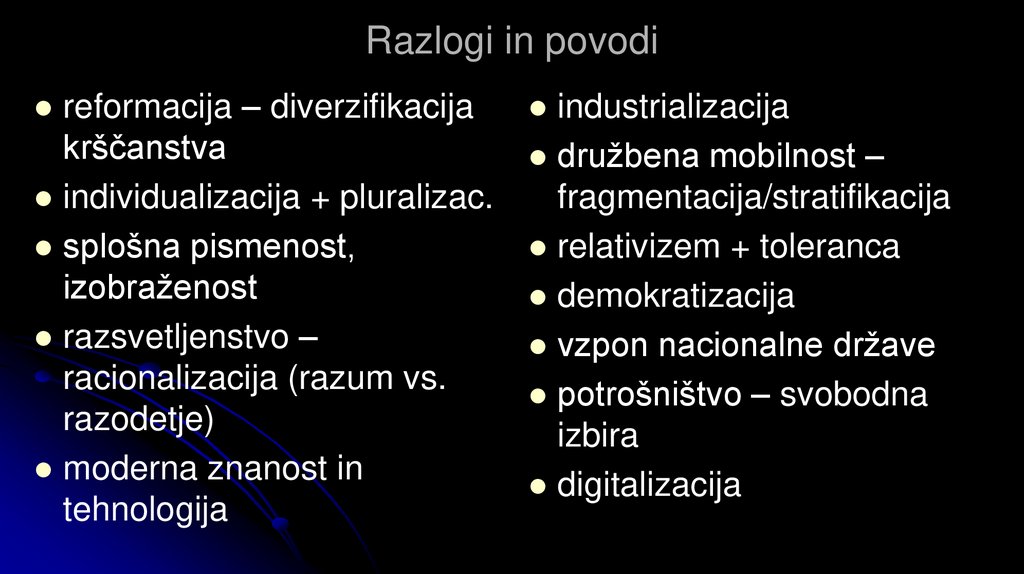 Razlogi in povodi

- reformacija – diverzifikacija krščanstva
- individualizacija + pluralizac.
- splošna pismenost, izobraženost
- razsvetljenstvo – racionalizacija (razum vs. razodetje)
- moderna znanost in tehnologija

- industrializacija
- družbena mobilnost – fragmentacija/stratifikacija
- relativizem + toleranca
- demokratizacija
- vzpon nacionalne države
- potrošništvo – svobodna izbira
- digitalizacija